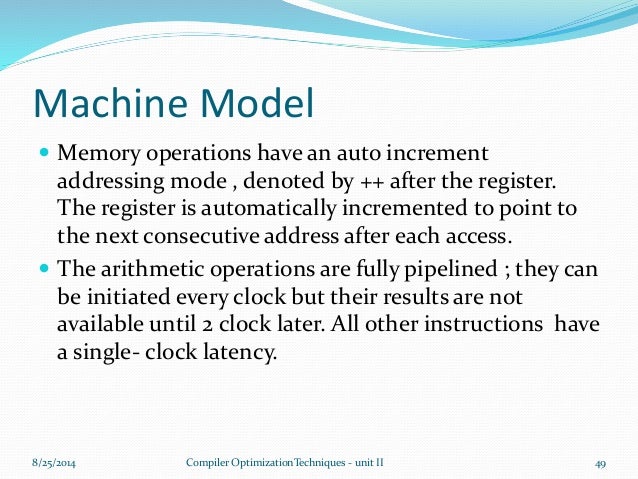 Machine Model

- Memory operations have an auto increment addressing mode , denoted by ++ after the register. The register is automatically incremented to point to the next consecutive address after each access.
- The arithmetic operations are fully pipelined ; they can be initiated every clock but their results are not available until 2 clock later. All other instructions have a single- clock latency.

8/25/2014 Compiler Optimization Techniques - unit II 49